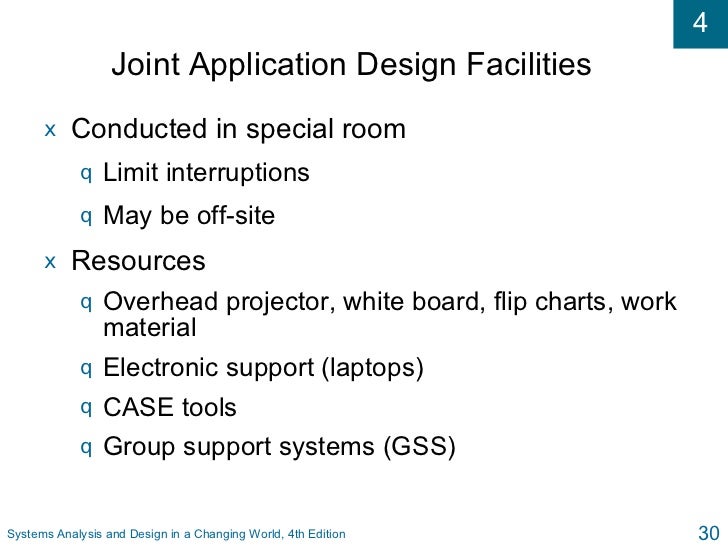 4

Joint Application Design Facilities

x Conducted in special room

q Limit interruptions

q May be off-site

x Resources

q Overhead projector, white board, flip charts, work material

q Electronic support (laptops)

q CASE tools

q Group support systems (GSS)

Systems Analysis and Design in a Changing World, 4th Edition

30